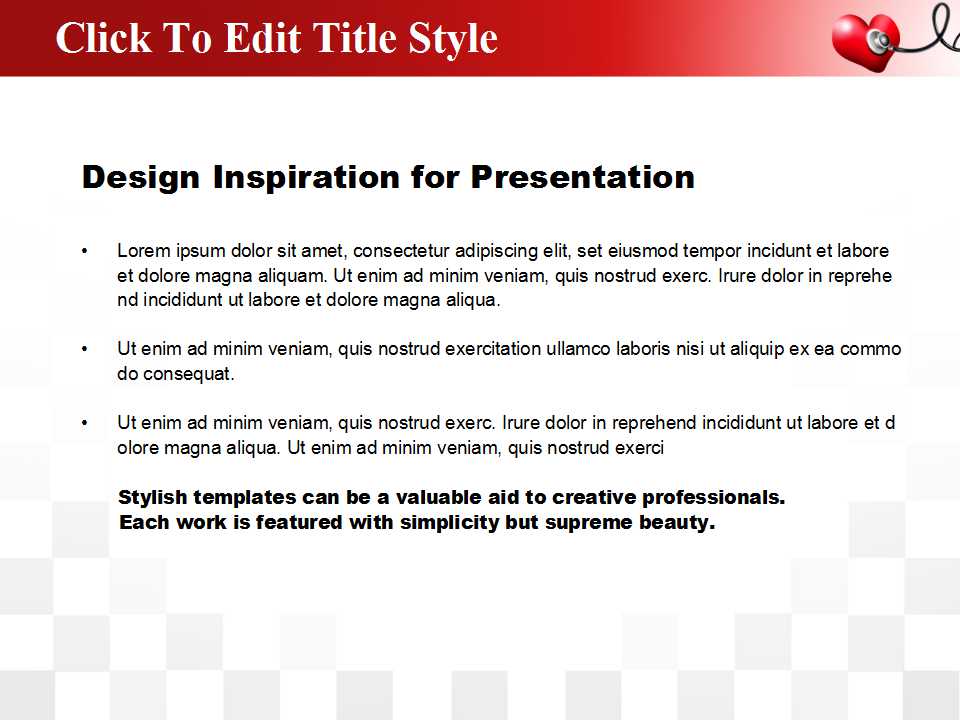 Click To Edit Title Style

Design Inspiration for Presentation

• Lorem ipsum dolor sit amet, consectetur adipiscing elit, set eiusmod tempor incidunt et labore et dolore magna aliquam. Ut enim ad minim veniam, quis nostrud exerc. Irure dolor in reprehe nd incididunt ut labore et dolore magna aliqua.

• Ut enim ad minim veniam, quis nostrud exercitation ullamco laboris nisi ut aliquip ex ea commo do consequat.

• Ut enim ad minim veniam, quis nostrud exerc. Irure dolor in reprehend incididunt ut labore et d olore magna aliqua. Ut enim ad minim veniam, quis nostrud exerci

Stylish templates can be a valuable aid to creative professionals.
Each work is featured with simplicity but supreme beauty.